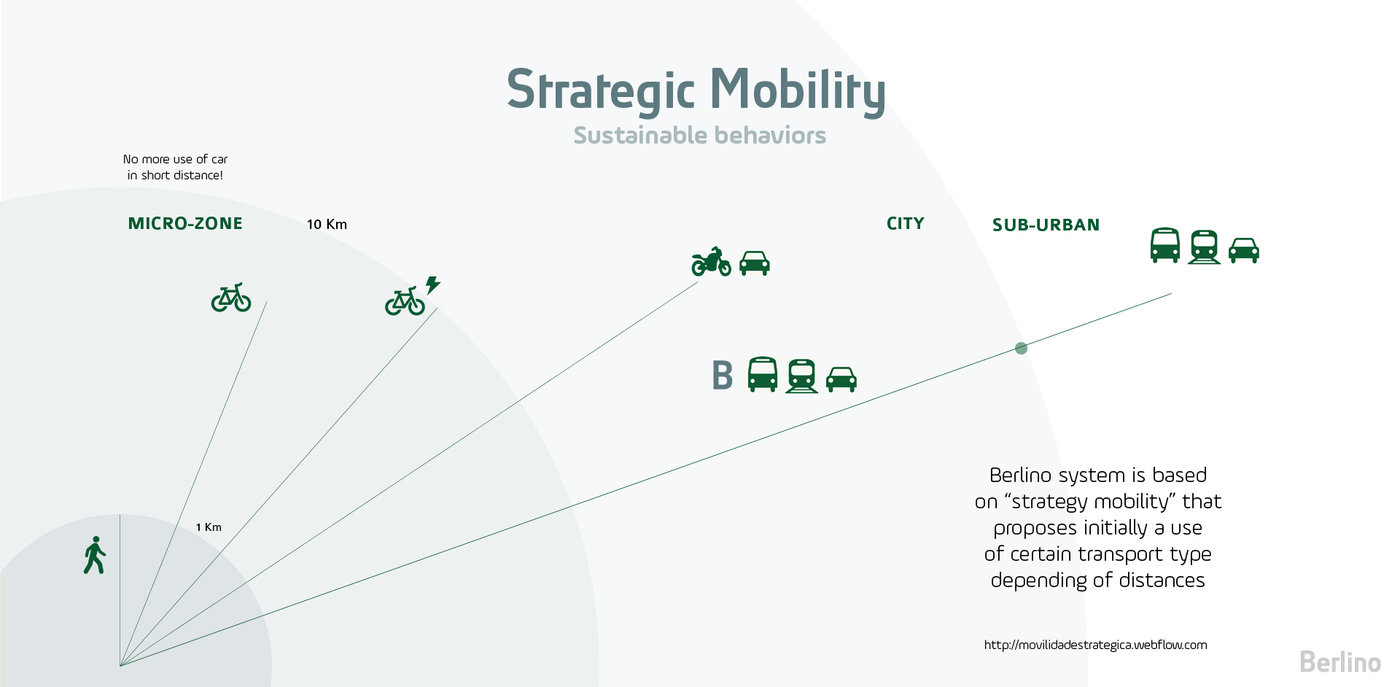 Strategic Mobility
Sustainable behaviors

No more use of car in short distance!

MICRO-ZONE

10 Km

CITY

SUB-URBAN

B

1 Km

Berlino system is based on “strategy mobility” that proposes initially a use of certain transport type depending of distances

http://movilidadestrategica.webflow.com

Berlino